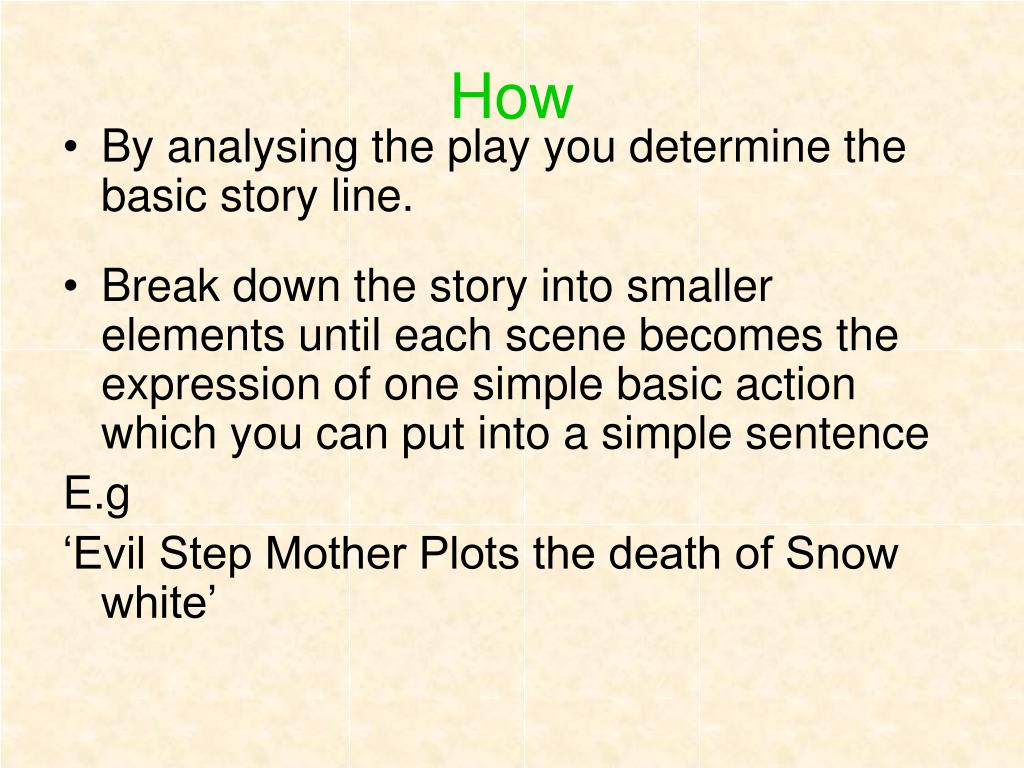 How

• By analysing the play you determine the basic story line.

• Break down the story into smaller elements until each scene becomes the expression of one simple basic action which you can put into a simple sentence

E.g

‘Evil Step Mother Plots the death of Snow white’